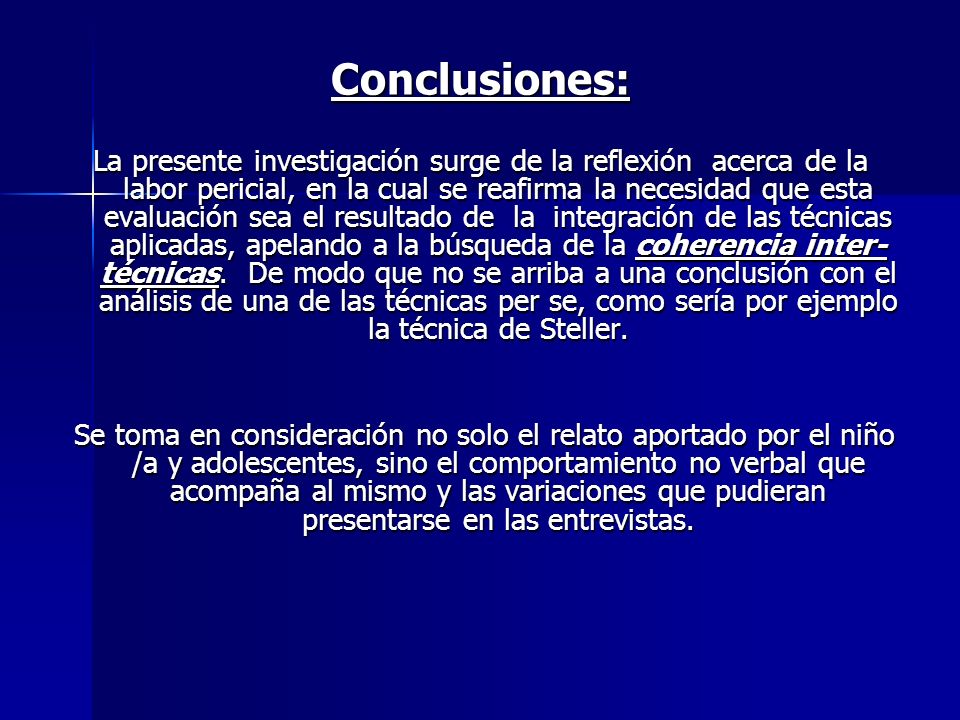 Conclusiones:

La presente investigación surge de la reflexión acerca de la labor pericial, en la cual se reafirma la necesidad que esta evaluación sea el resultado de la integración de las técnicas aplicadas, apelando a la búsqueda de la coherencia inter-técnicas. De modo que no se arriba a una conclusión con el análisis de una de las técnicas per se, como sería por ejemplo la técnica de Steller.

Se toma en consideración no solo el relato aportado por el niño /a y adolescentes, sino el comportamiento no verbal que acompaña al mismo y las variaciones que pudieran presentarse en las entrevistas.